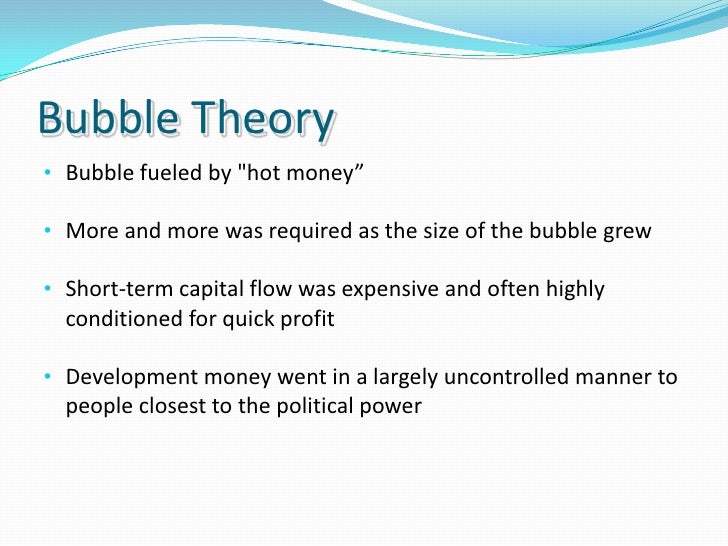 Bubble Theory

• Bubble fueled by "hot money”

• More and more was required as the size of the bubble grew

• Short-term capital flow was expensive and often highly conditioned for quick profit

• Development money went in a largely uncontrolled manner to people closest to the political power